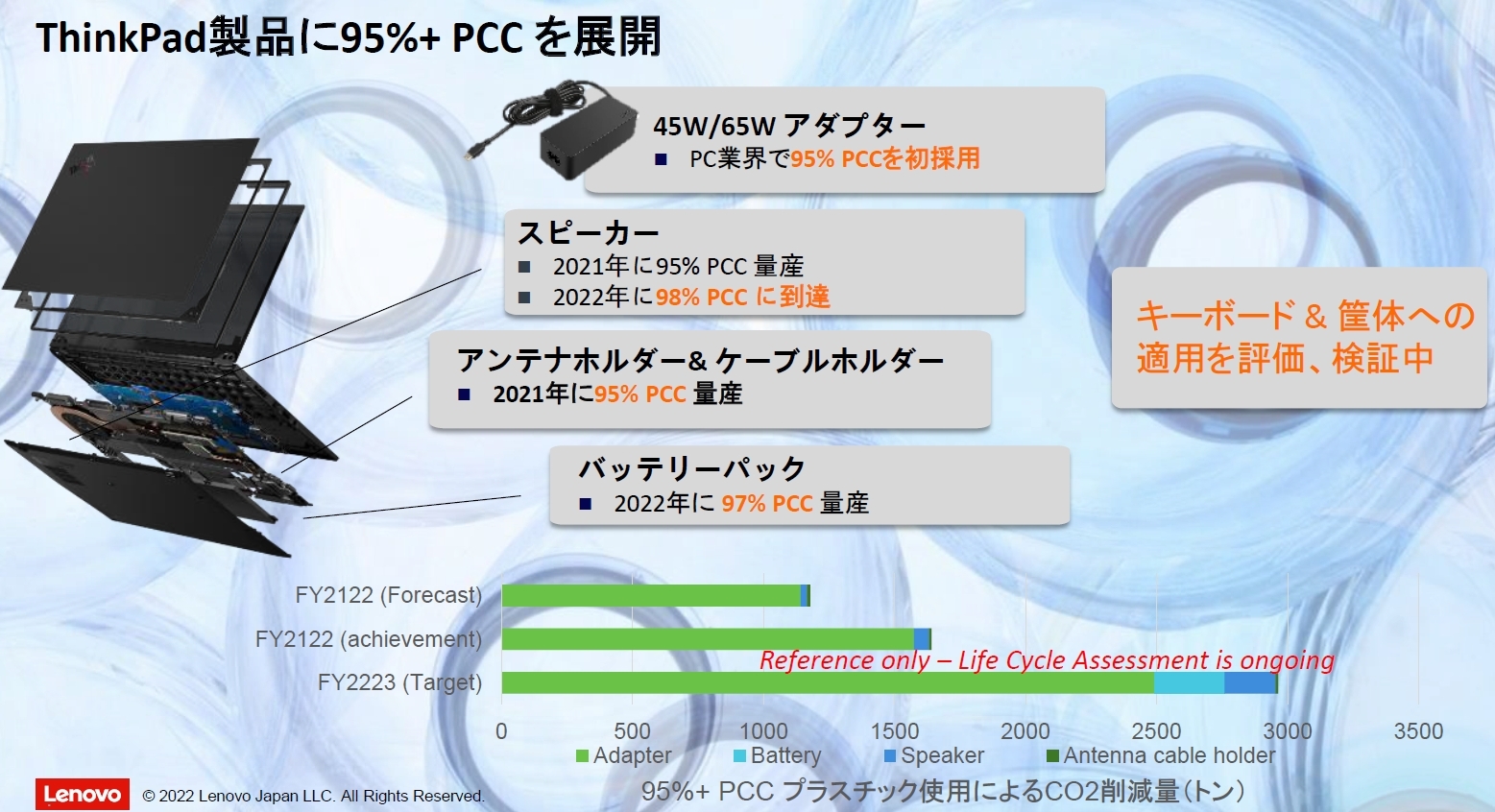 ThinkPad製品に95%+ PCC を展開

45W/65W アダプター
■ PC業界で95% PCCを初採用

スピーカー
■ 2021年に95% PCC 量産
■ 2022年に98% PCC に到達

アンテナホルダー& ケーブルホルダー
■ 2021年に95% PCC 量産

バッテリーパック
■ 2022年に 97% PCC 量産

キーボード & 筐体への適用を評価、検証中

FY2122 (Forecast)
FY2122 (achievement)
FY2223 (Target)

Reference only – Life Cycle Assessment is ongoing

0 500 1000 1500 2000 2500 3000 3500

Adapter Battery Speaker Antenna cable holder

95%+ PCC プラスチック使用によるCO2削減量(トン)

Lenovo © 2022 Lenovo Japan LLC. All Rights Reserved.